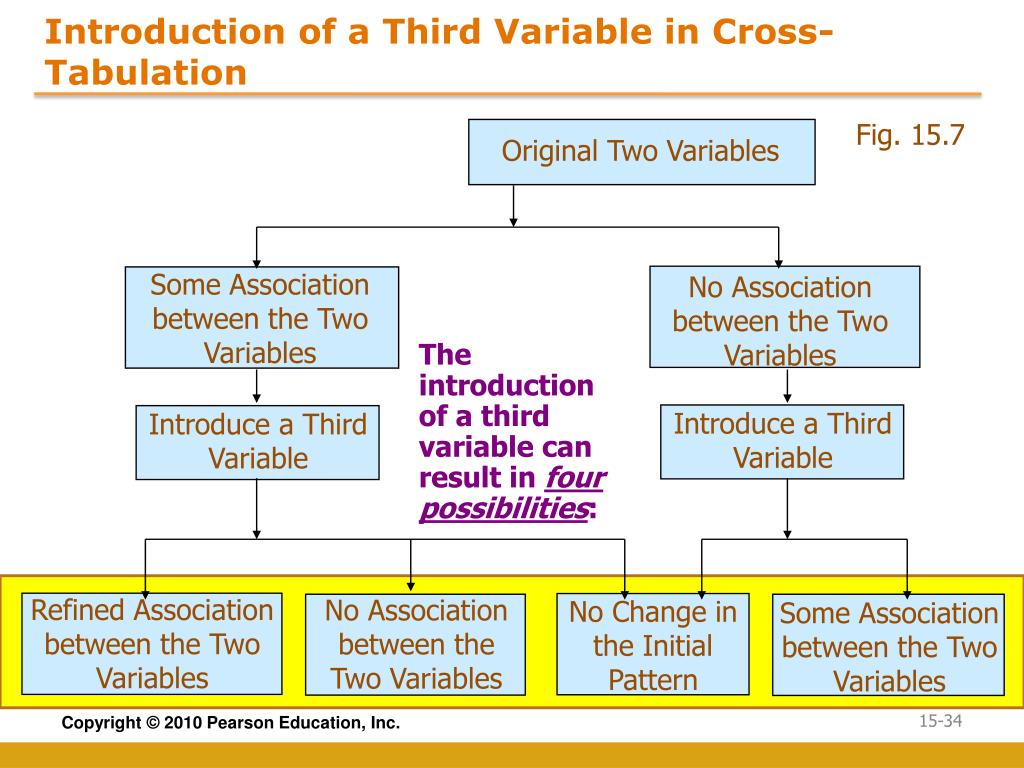 Introduction of a Third Variable in Cross-Tabulation

Fig. 15.7

Original Two Variables

Some Association between the Two Variables

No Association between the Two Variables

The introduction of a third variable can result in four possibilities:

Introduce a Third Variable

Introduce a Third Variable

Refined Association between the Two Variables

No Association between the Two Variables

No Change in the Initial Pattern

Some Association between the Two Variables

Copyright © 2010 Pearson Education, Inc.

15-34